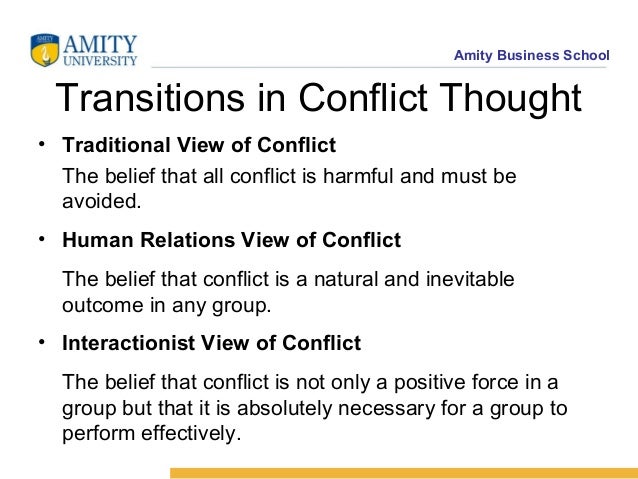 AMITY
UNIVERSITY

Amity Business School

Transitions in Conflict Thought

• Traditional View of Conflict

The belief that all conflict is harmful and must be avoided.

• Human Relations View of Conflict

The belief that conflict is a natural and inevitable outcome in any group.

• Interactionist View of Conflict

The belief that conflict is not only a positive force in a group but that it is absolutely necessary for a group to perform effectively.